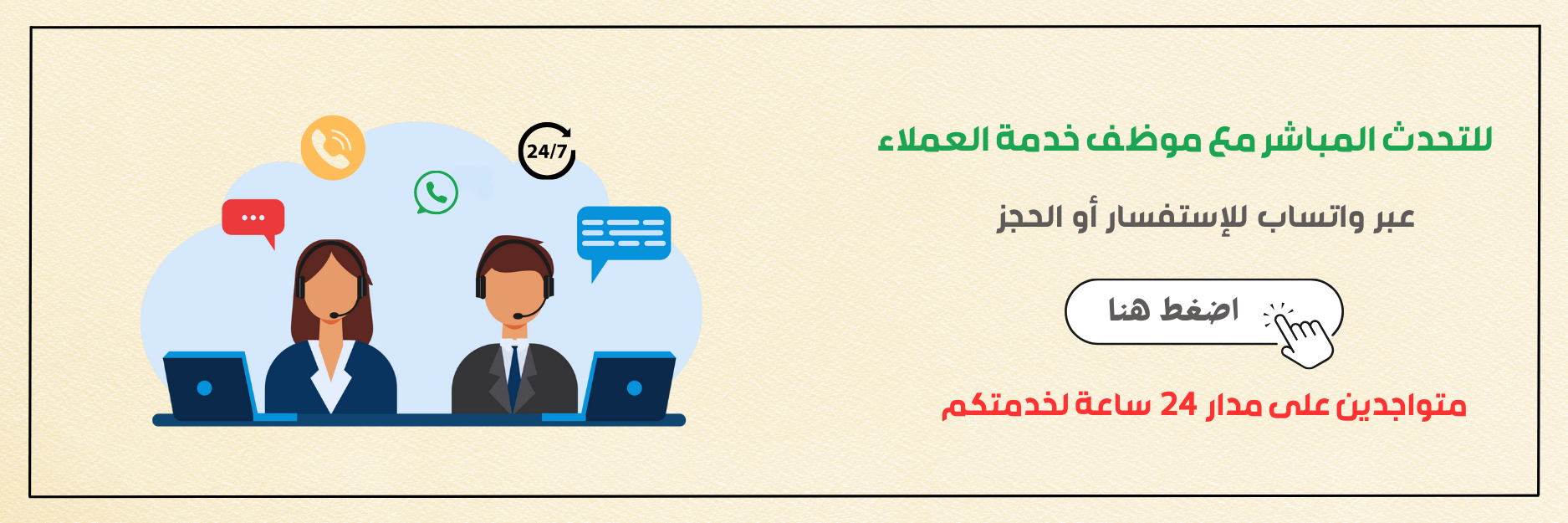 للتحدث المباشر مع موظف خدمة العملاء

عبر واتساب للإستفسار أو الحجز

اضغط هنا

متواجدين على مدار 24 ساعة لخدمتكم

24/7